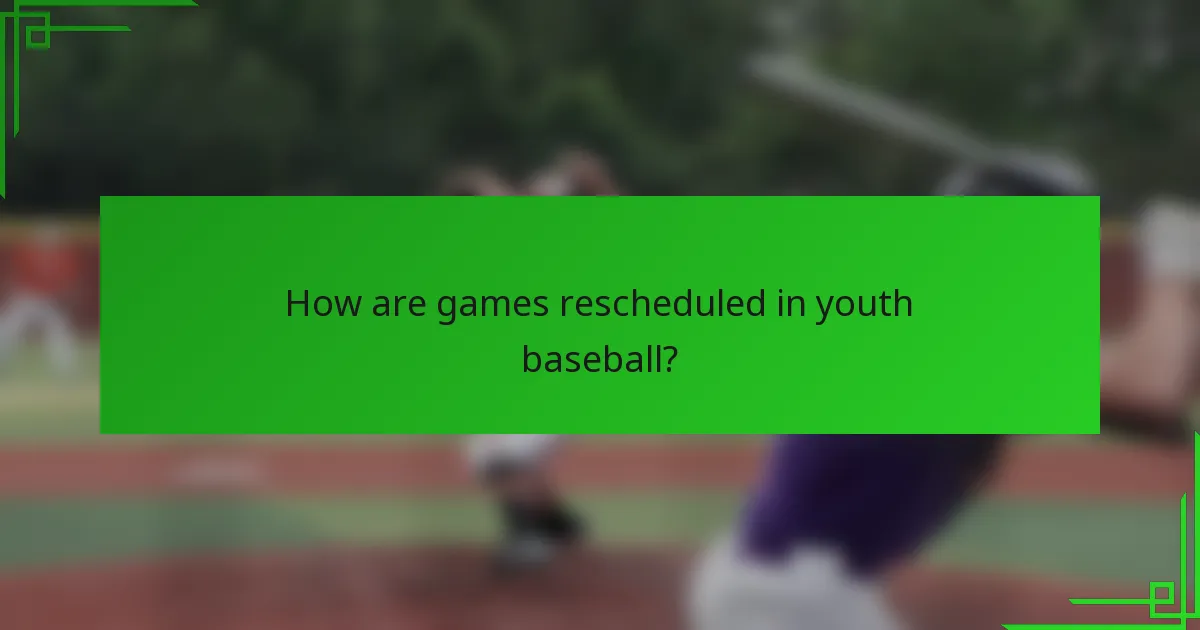 How are games rescheduled in youth baseball?